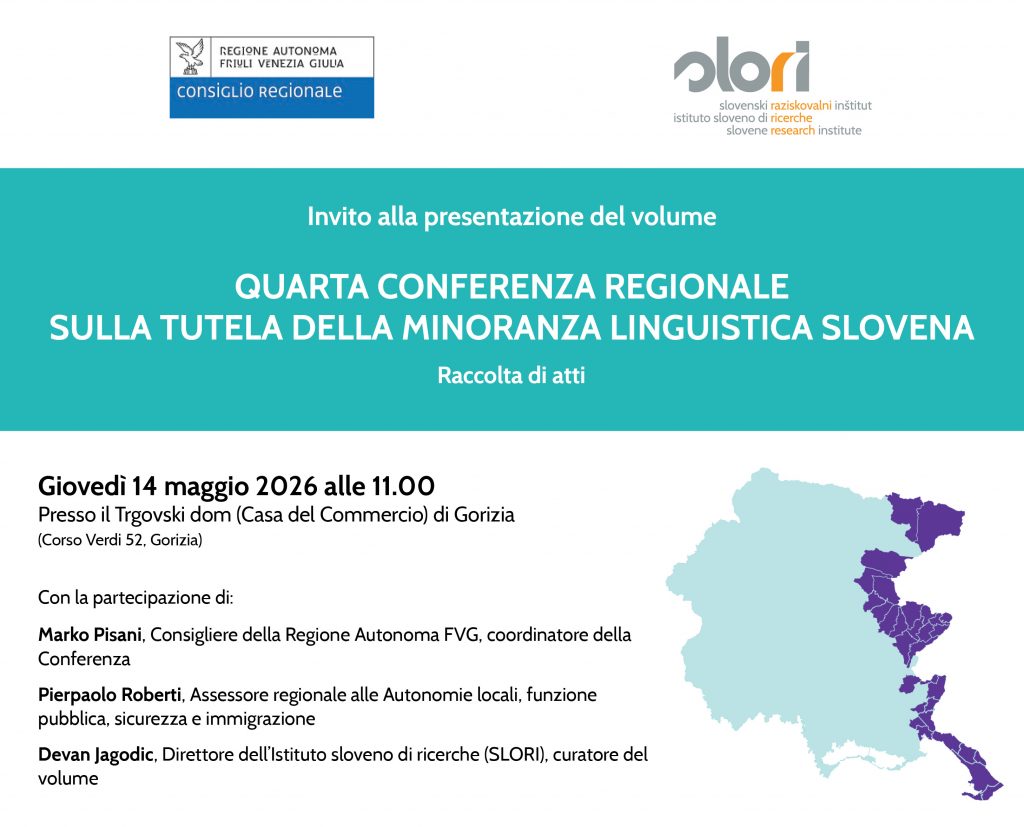 REGIONE AUTONOMA
FRIULI VENEZIA GIULIA
CONSIGLIO REGIONALE

slori
slovenski raziskovalni inštitut
istituto sloveno di ricerche
slovene research institute

Invito alla presentazione del volume

QUARTA CONFERENZA REGIONALE
SULLA TUTELA DELLA MINORANZA LINGUISTICA SLOVENA

Raccolta di atti

Giovedì 14 maggio 2026 alle 11.00
Presso il Trgovski dom (Casa del Commercio) di Gorizia
(Corso Verdi 52, Gorizia)

Con la partecipazione di:

Marko Pisani, Consigliere della Regione Autonoma FVG, coordinatore della Conferenza

Pierpaolo Roberti, Assessore regionale alle Autonomie locali, funzione pubblica, sicurezza e immigrazione

Devan Jagodic, Direttore dell'Istituto sloveno di ricerche (SLORI), curatore del volume